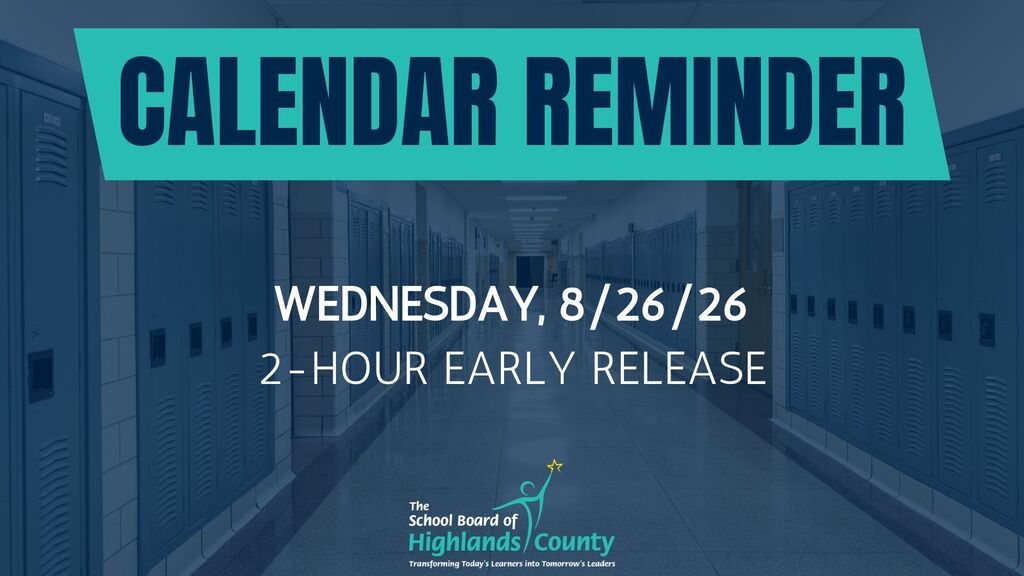 CALENDAR REMINDER

WEDNESDAY, 8/26/26

2-HOUR EARLY RELEASE

The School Board of Highlands County

Transforming Today's Learners into Tomorrow's Leaders